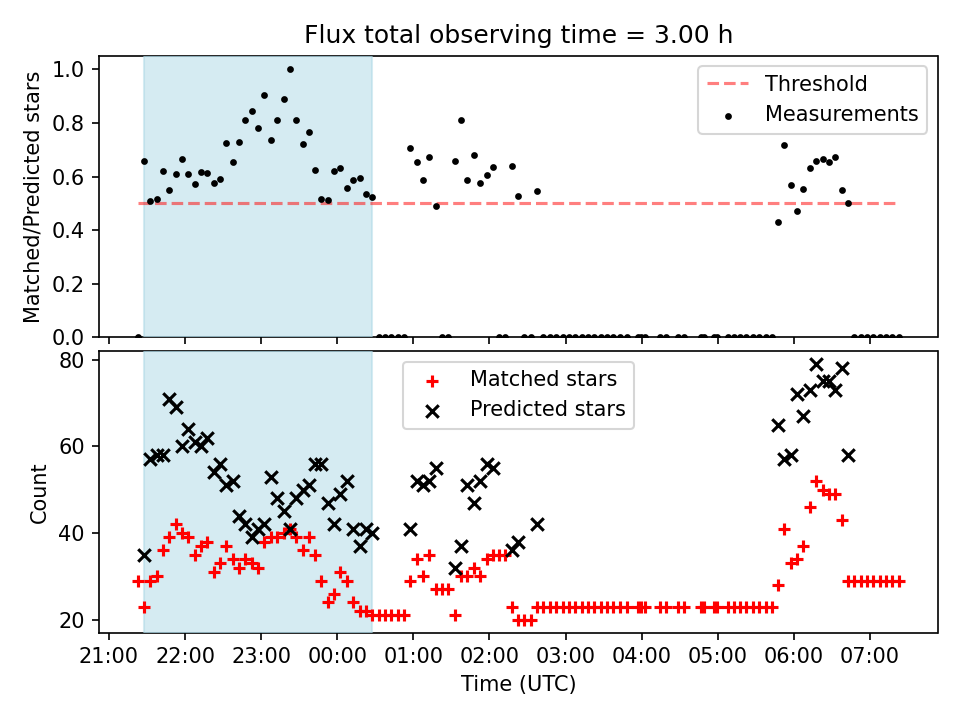 Flux total observing time = 3.00 h

Matched/Predicted stars

1.0
0.8
0.6
0.4
0.2
0.0

Threshold
Measurements

Count

80
60
40
20

Matched stars
Predicted stars

21:00 22:00 23:00 00:00 01:00 02:00 03:00 04:00 05:00 06:00 07:00

Time (UTC)